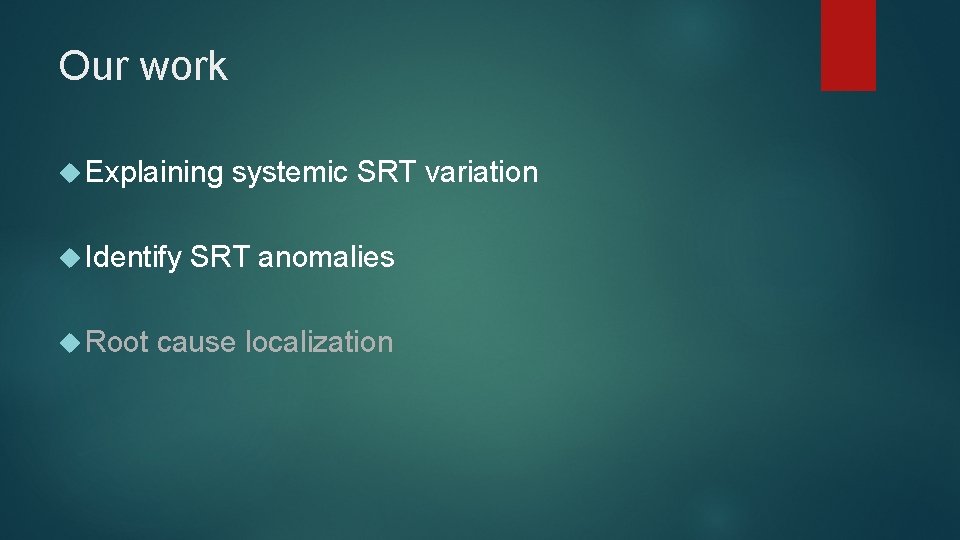 Our work

Explaining systemic SRT variation

Identify SRT anomalies

Root cause localization